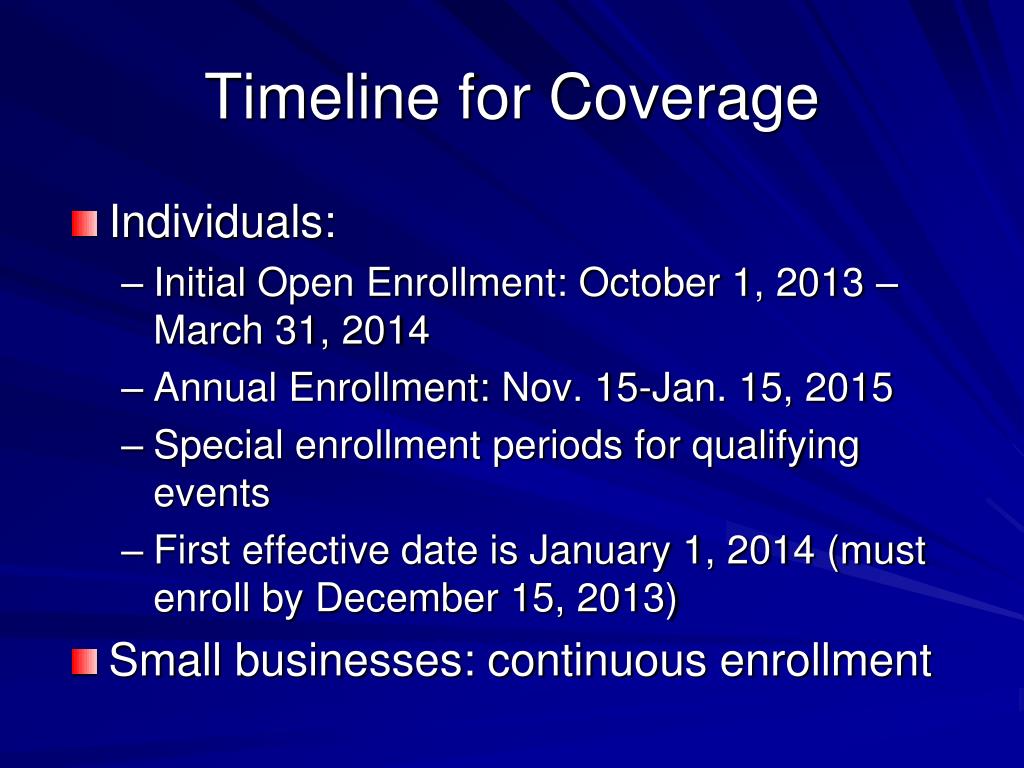 Timeline for Coverage

Individuals:

– Initial Open Enrollment: October 1, 2013 – March 31, 2014

– Annual Enrollment: Nov. 15-Jan. 15, 2015

– Special enrollment periods for qualifying events

– First effective date is January 1, 2014 (must enroll by December 15, 2013)

Small businesses: continuous enrollment